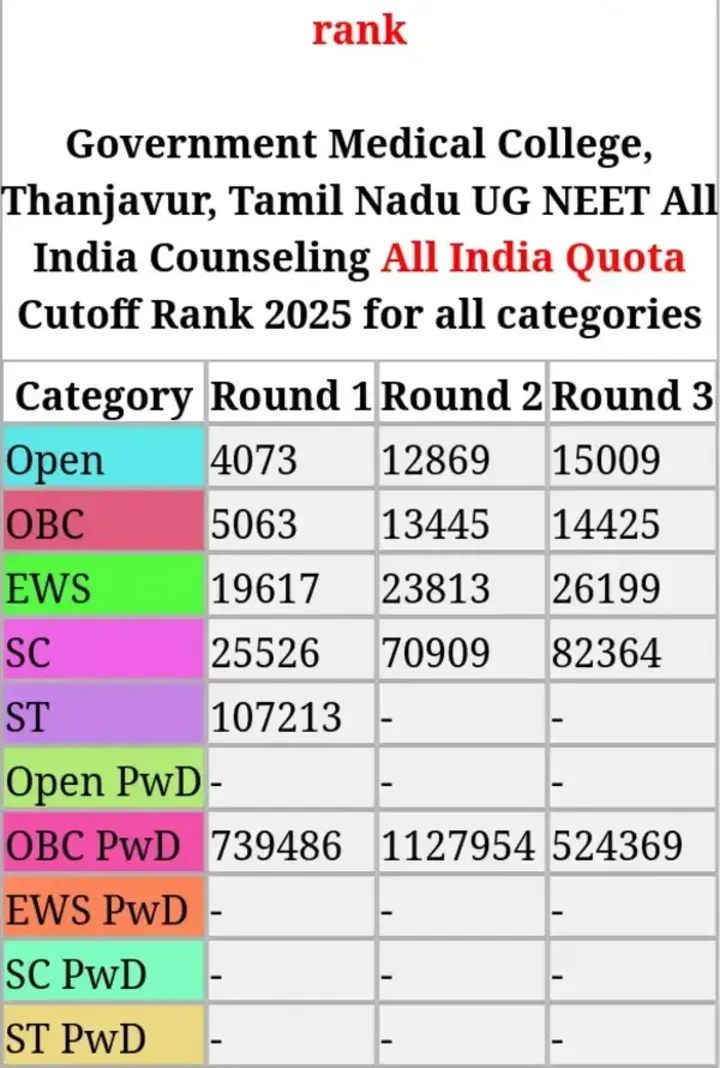 rank

Government Medical College, Thanjavur, Tamil Nadu UG NEET All India Counseling All India Quota Cutoff Rank 2025 for all categories

| Category | Round 1 | Round 2 | Round 3 |
|---|---|---|---|
| Open | 4073 | 12869 | 15009 |
| OBC | 5063 | 13445 | 14425 |
| EWS | 19617 | 23813 | 26199 |
| SC | 25526 | 70909 | 82364 |
| ST | 107213 | - | - |
| Open PwD | - | - | - |
| OBC PwD | 739486 | 1127954 | 524369 |
| EWS PwD | - | - | - |
| SC PwD | - | - | - |
| ST PwD | - | - | - |